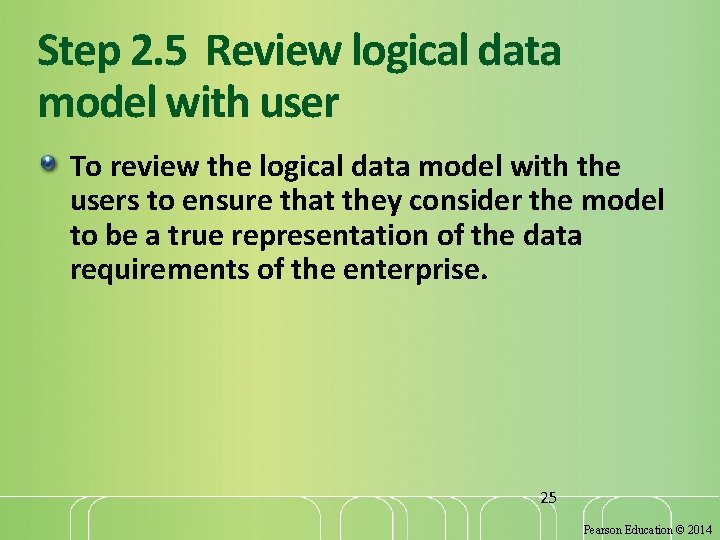 Step 2.5  Review logical data model with user

To review the logical data model with the users to ensure that they consider the model to be a true representation of the data requirements of the enterprise.

25

Pearson Education © 2014